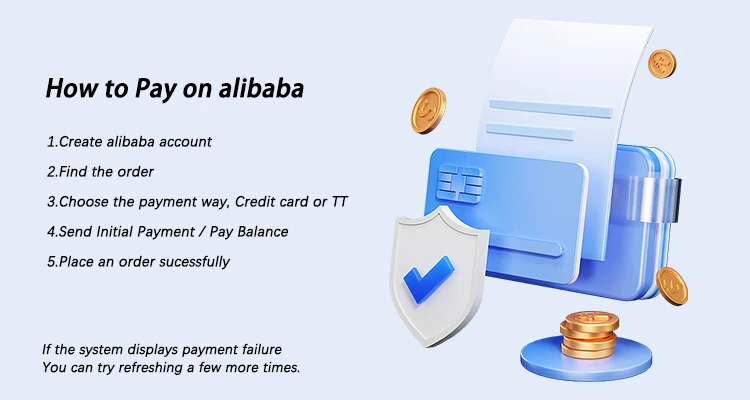 How to Pay on alibaba

1.Create alibaba account

2.Find the order

3.Choose the payment way, Credit card or TT

4.Send Initial Payment / Pay Balance

5.Place an order sucessfully

If the system displays payment failure
You can try refreshing a few more times.